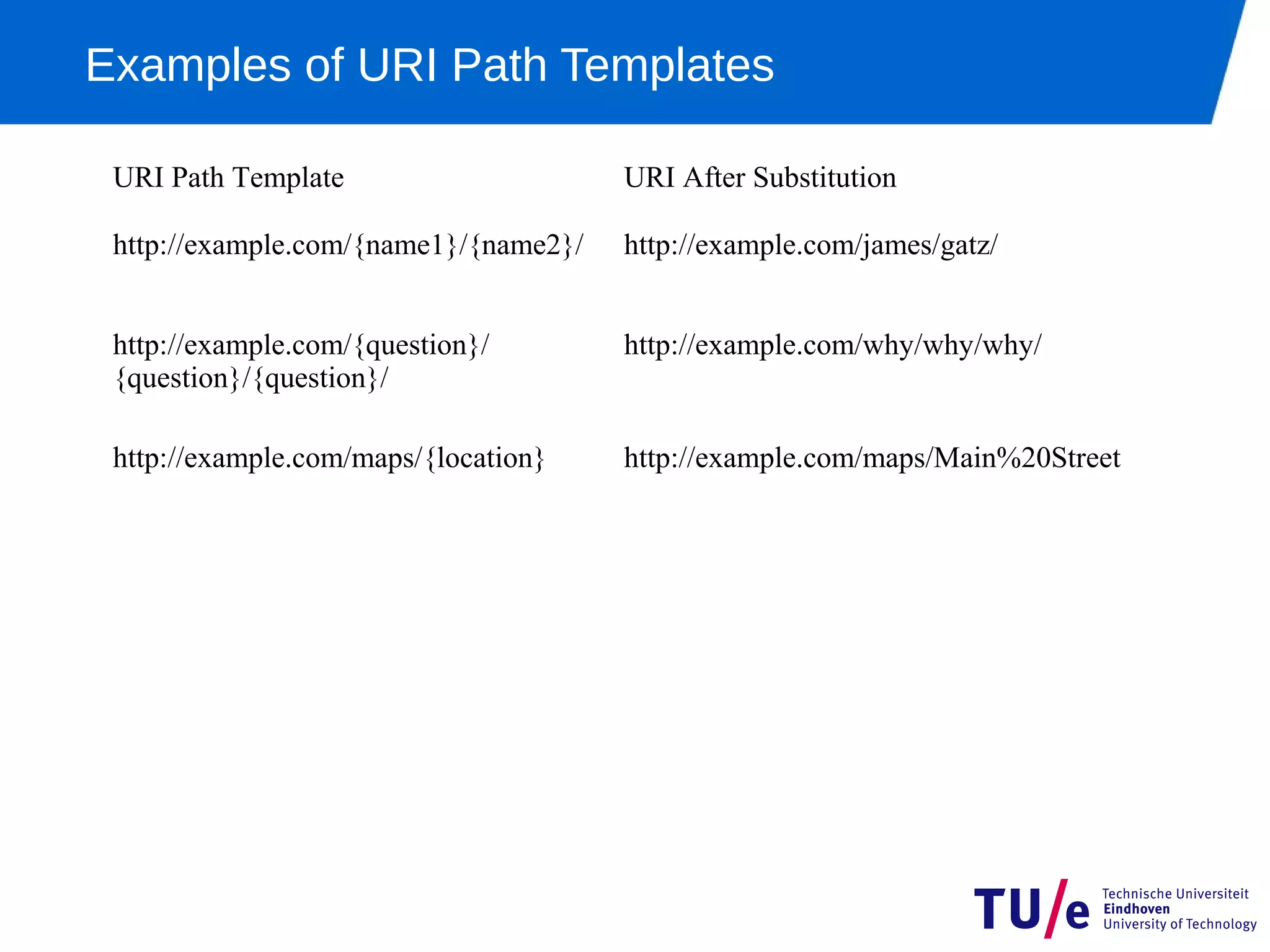 Examples of URI Path Templates

| URI Path Template | URI After Substitution |
|---|---|
| http://example.com/{name1}/{name2}/ | http://example.com/james/gatz/ |
| http://example.com/{question}/{question}/{question}/ | http://example.com/why/why/why/ |
| http://example.com/maps/{location} | http://example.com/maps/Main%20Street |

TU/e Technische Universiteit Eindhoven University of Technology